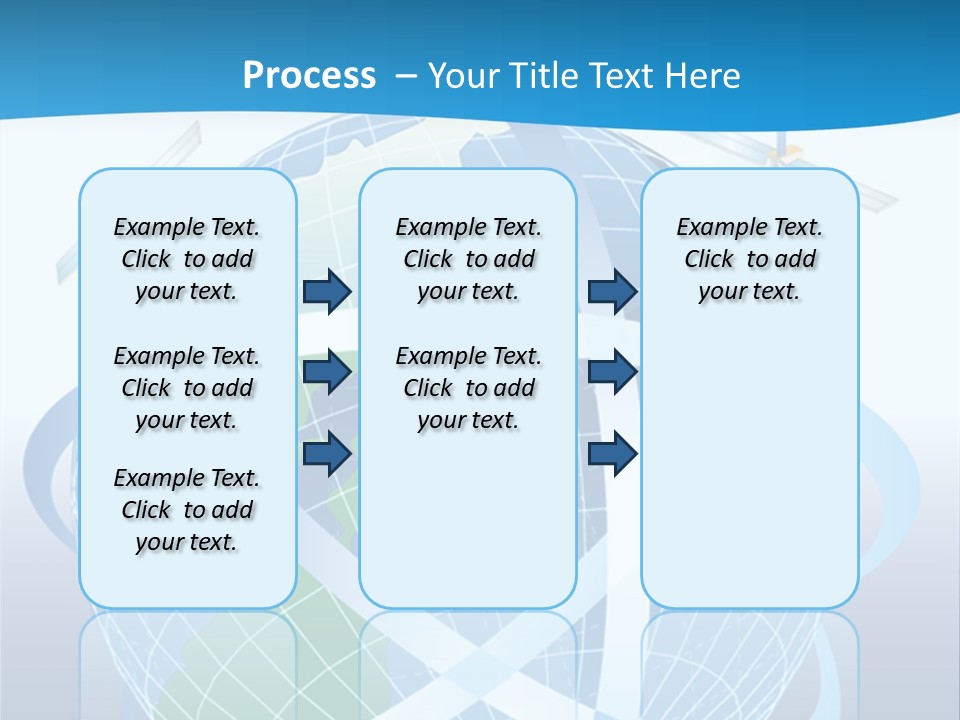 Process – Your Title Text Here

Example Text. Click to add your text.

Example Text. Click to add your text.

Example Text. Click to add your text.

Example Text. Click to add your text.

Example Text. Click to add your text.

Example Text. Click to add your text.